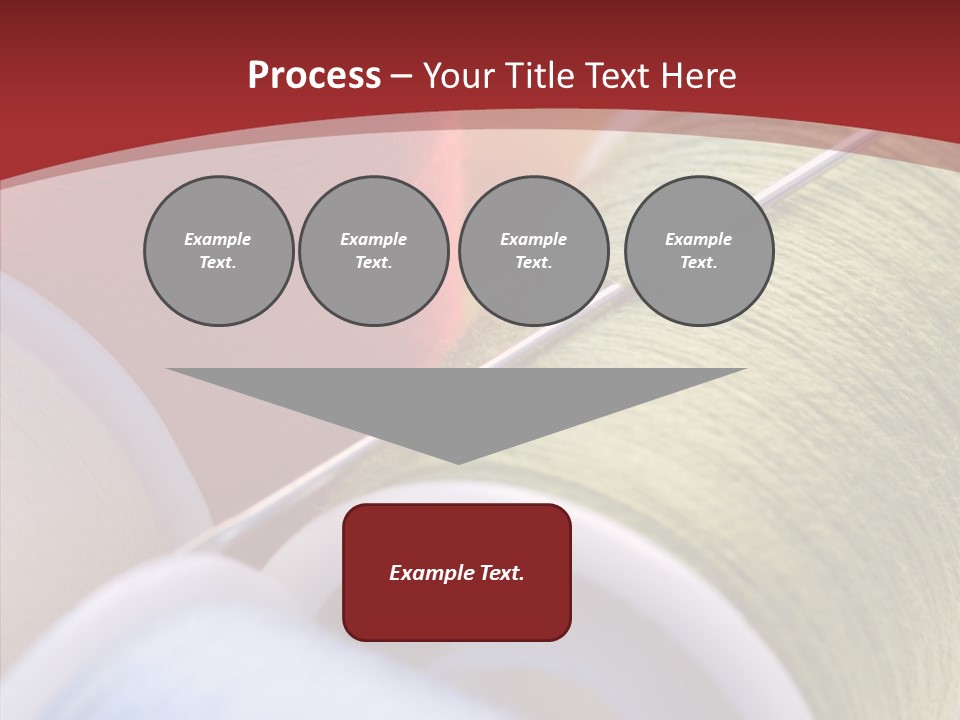 Process – Your Title Text Here

Example Text.

Example Text.

Example Text.

Example Text.

Example Text.